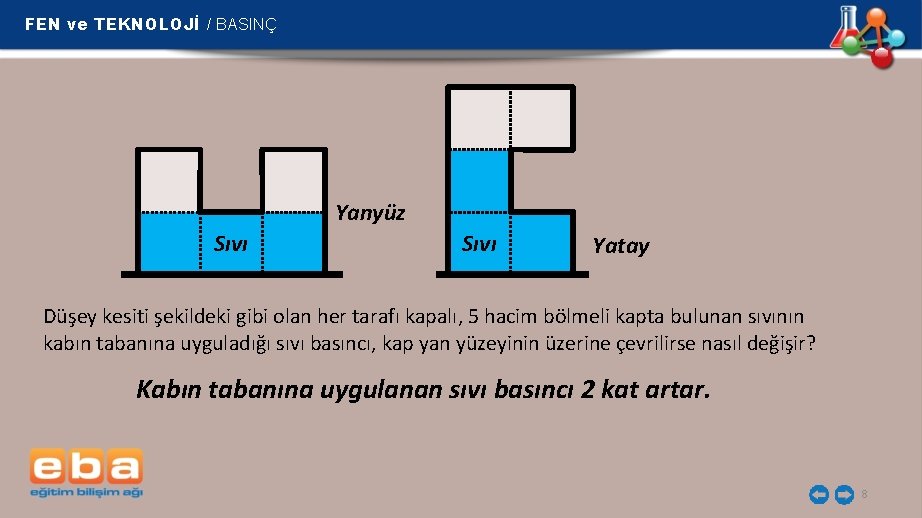 FEN ve TEKNOLOJİ / BASINÇ

Sıvı

Yanyüz

Sıvı

Yatay

Düşey kesiti şekildeki gibi olan her tarafı kapalı, 5 hacim bölmeli kapta bulunan sıvının kabın tabanına uyguladığı sıvı basıncı, kap yan yüzeyinin üzerine çevrilirse nasıl değişir?

Kabın tabanına uygulanan sıvı basıncı 2 kat artar.

eba
eğitim bilişim ağı

8